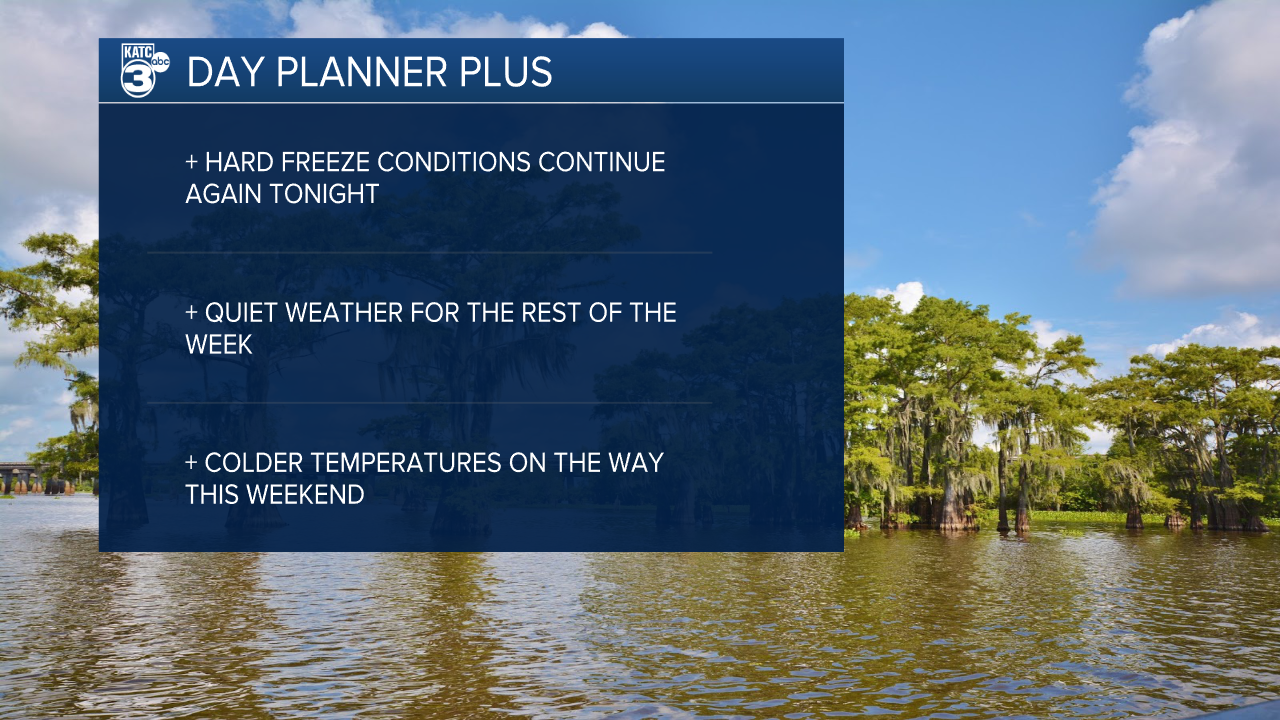 KATC 3 abc

DAY PLANNER PLUS

+ HARD FREEZE CONDITIONS CONTINUE AGAIN TONIGHT

+ QUIET WEATHER FOR THE REST OF THE WEEK

+ COLDER TEMPERATURES ON THE WAY THIS WEEKEND